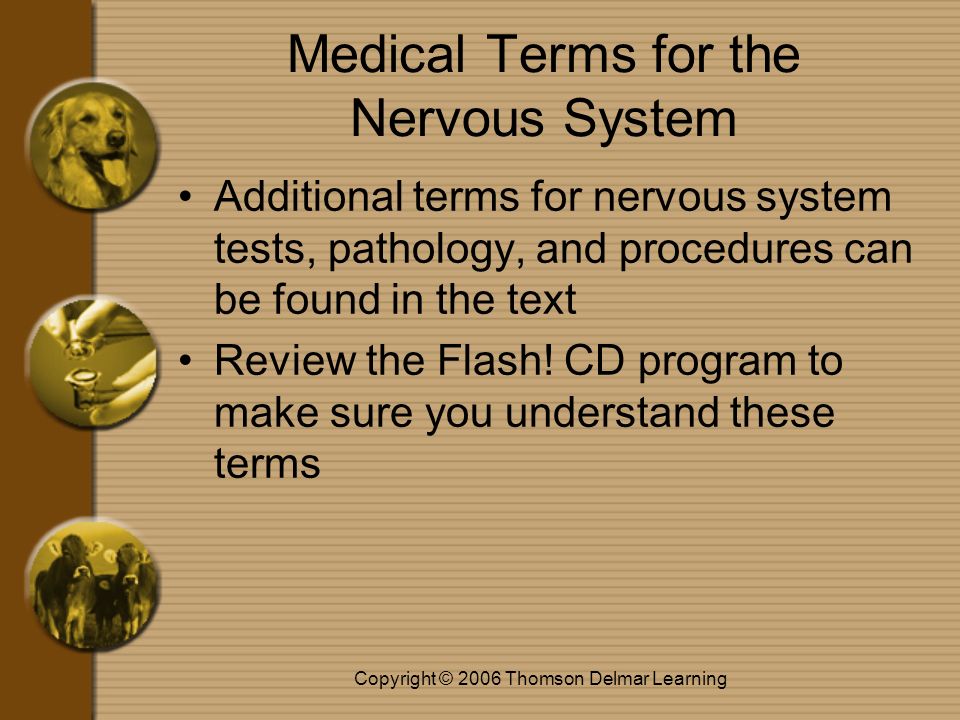 Medical Terms for the Nervous System

• Additional terms for nervous system tests, pathology, and procedures can be found in the text

• Review the Flash! CD program to make sure you understand these terms

Copyright © 2006 Thomson Delmar Learning